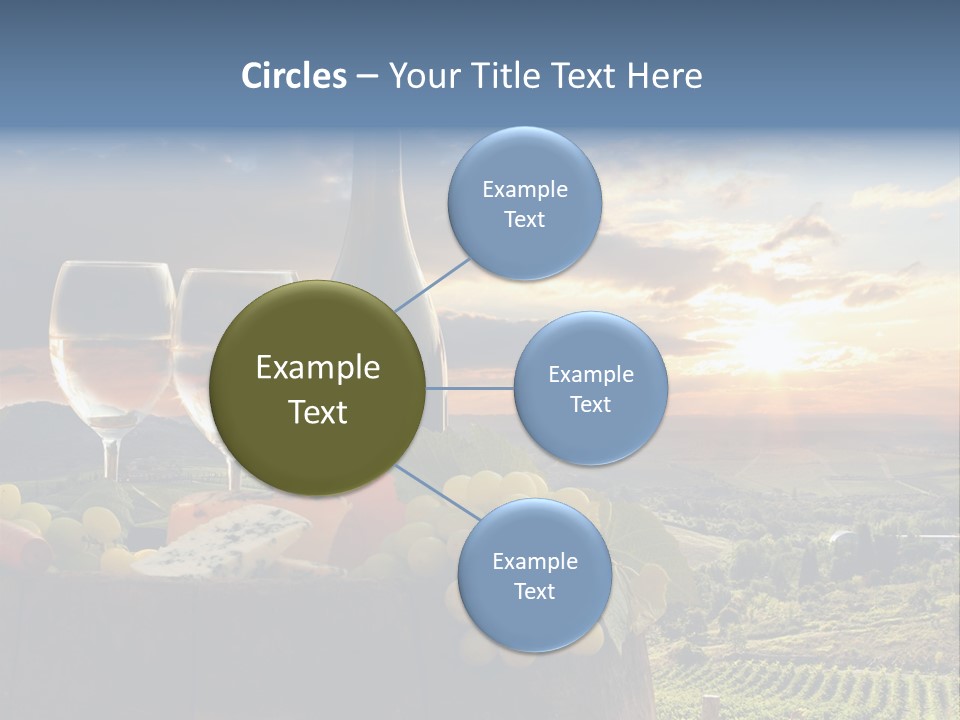 Circles – Your Title Text Here

Example Text

Example Text

Example Text

Example Text